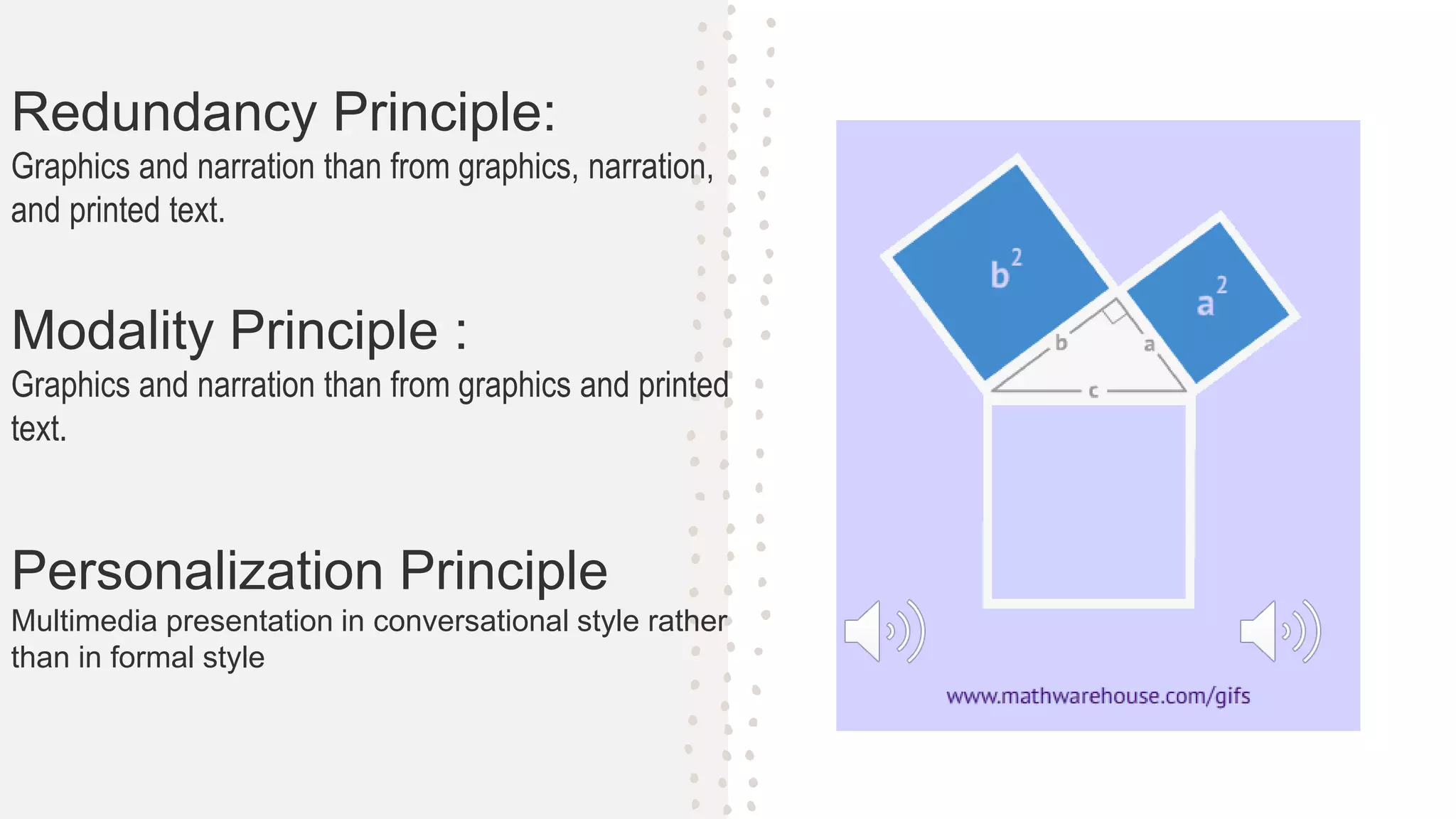 Redundancy Principle:
Graphics and narration than from graphics, narration, and printed text.

Modality Principle :
Graphics and narration than from graphics and printed text.

Personalization Principle
Multimedia presentation in conversational style rather than in formal style

$b^2$

$a^2$

b

a

c

www.mathwarehouse.com/gifs